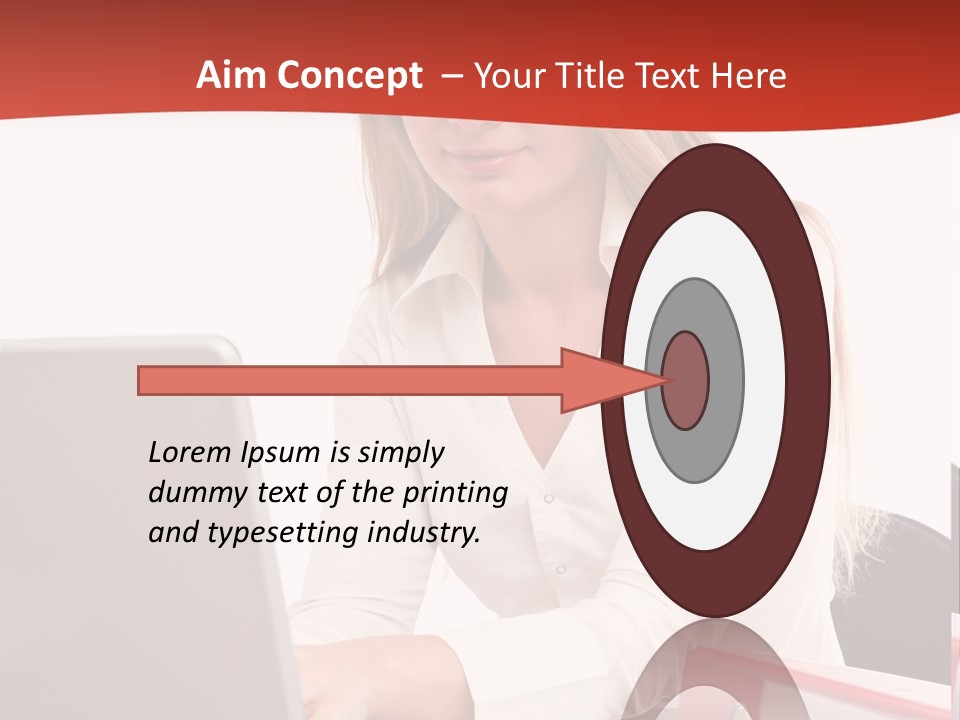 Aim Concept – Your Title Text Here

Lorem Ipsum is simply dummy text of the printing and typesetting industry.